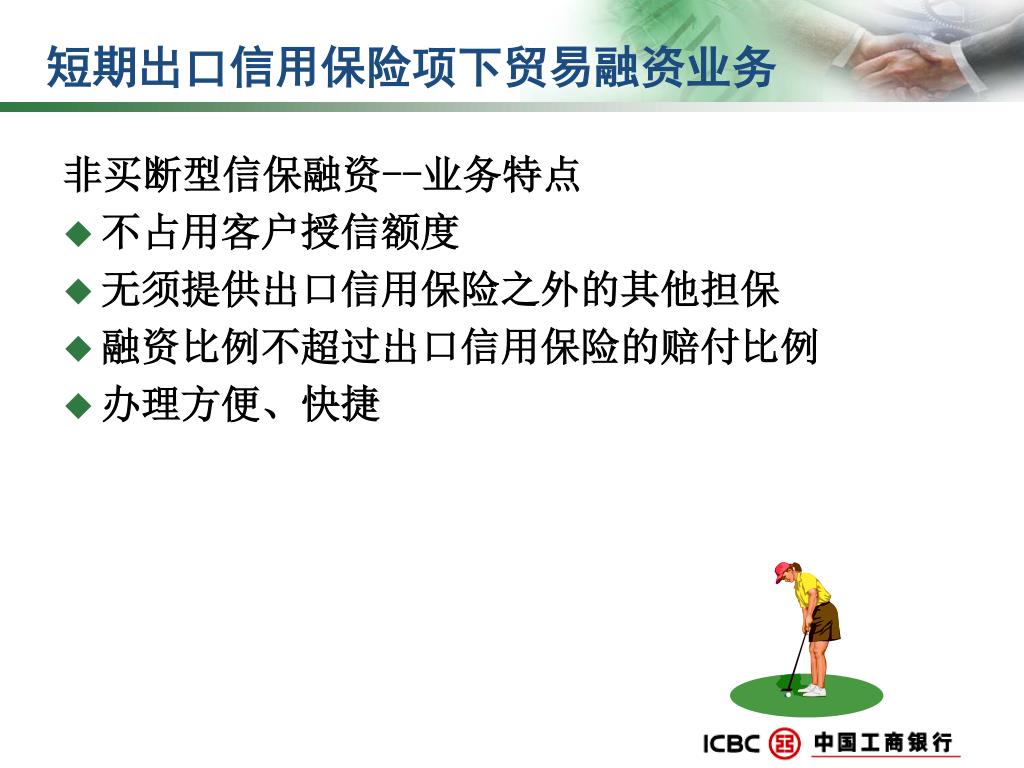 短期出口信用保险项下贸易融资业务

非买断型信保融资--业务特点

◆ 不占用客户授信额度
◆ 无须提供出口信用保险之外的其他担保
◆ 融资比例不超过出口信用保险的赔付比例
◆ 办理方便、快捷

ICBC 中国工商银行